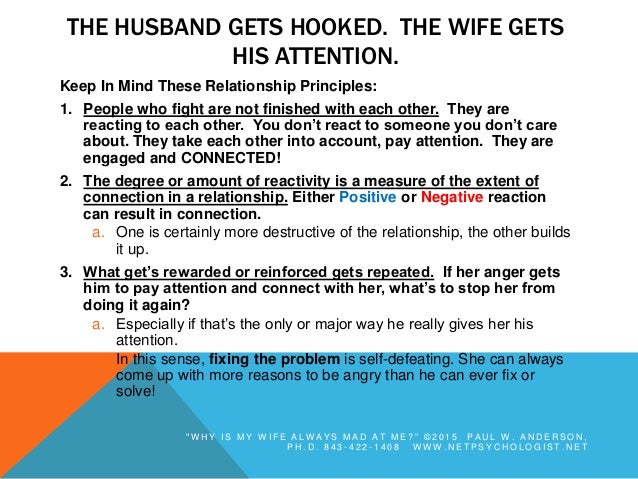 THE HUSBAND GETS HOOKED. THE WIFE GETS HIS ATTENTION.

Keep In Mind These Relationship Principles:

1. People who fight are not finished with each other. They are reacting to each other. You don't react to someone you don't care about. They take each other into account, pay attention. They are engaged and CONNECTED!

2. The degree or amount of reactivity is a measure of the extent of connection in a relationship. Either Positive or Negative reaction can result in connection.
   a. One is certainly more destructive of the relationship, the other builds it up.

3. What get's rewarded or reinforced gets repeated. If her anger gets him to pay attention and connect with her, what's to stop her from doing it again?
   a. Especially if that's the only or major way he really gives her his attention.
   In this sense, fixing the problem is self-defeating. She can always come up with more reasons to be angry than he can ever fix or solve!

"WHY IS MY WIFE ALWAYS MAD AT ME?" ©2015 PAUL W. ANDERSON, PH.D. 843-422-1408 WWW.NETPSYCHOLOGIST.NET